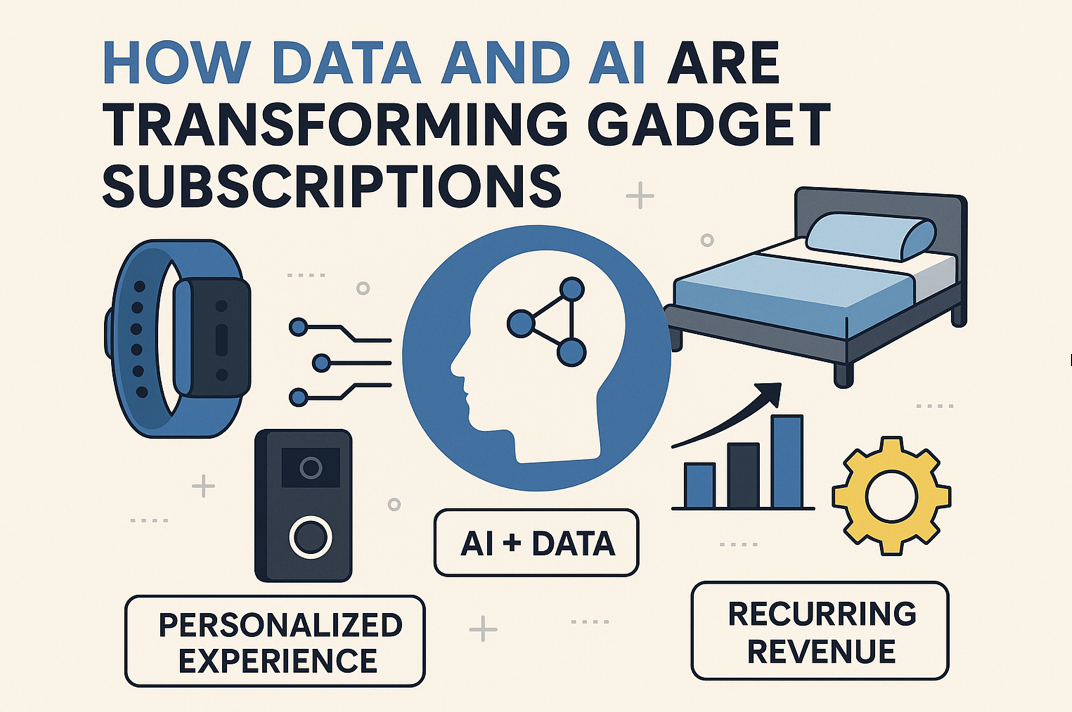 HOW DATA AND AI ARE TRANSFORMING GADGET SUBSCRIPTIONS

AI + DATA

PERSONALIZED EXPERIENCE

RECURRING REVENUE